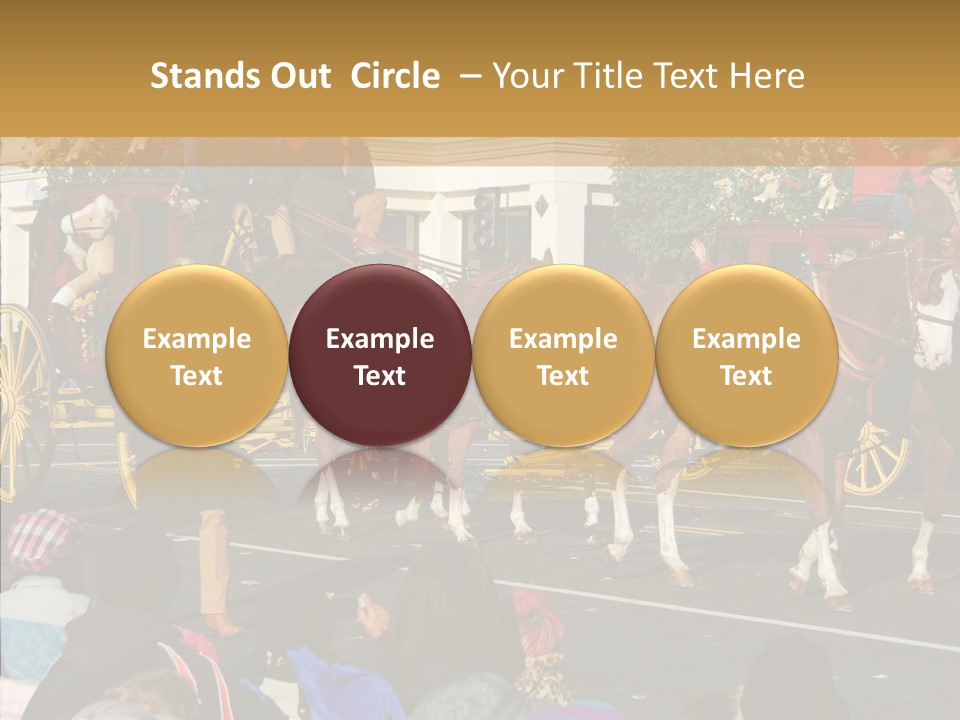 Stands Out Circle – Your Title Text Here

Example Text

Example Text

Example Text

Example Text